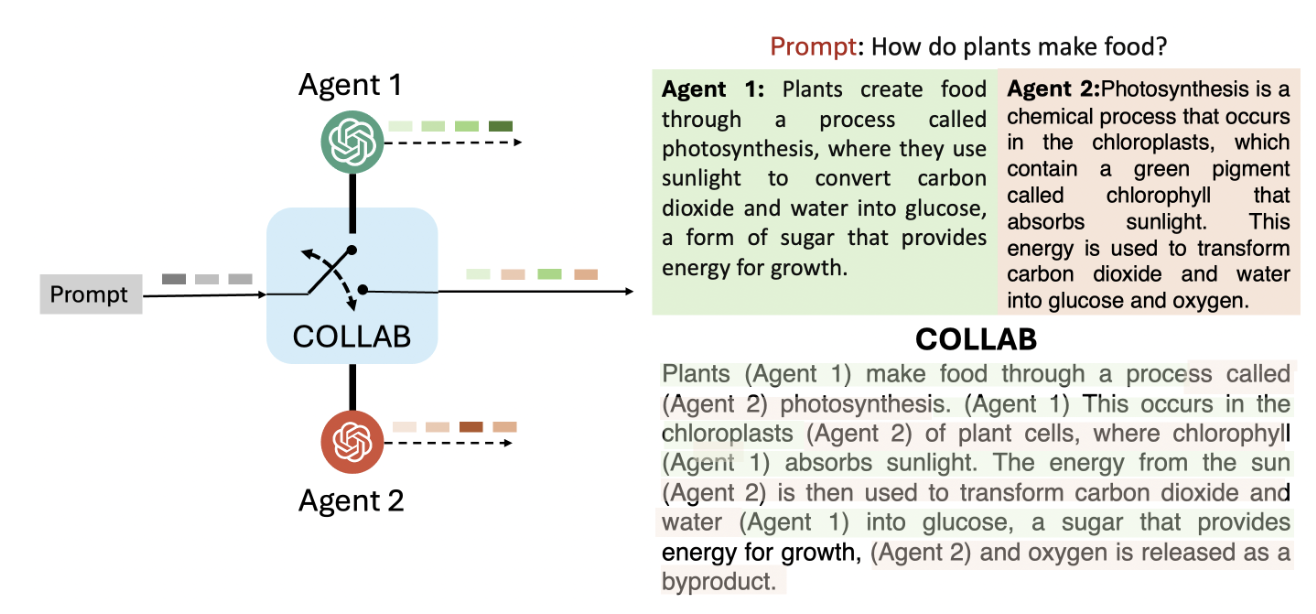 Agent 1

Prompt

COLLAB

Agent 2

Prompt: How do plants make food?

**Agent 1:** Plants create food through a process called photosynthesis, where they use sunlight to convert carbon dioxide and water into glucose, a form of sugar that provides energy for growth.

**Agent 2:**Photosynthesis is a chemical process that occurs in the chloroplasts, which contain a green pigment called chlorophyll that absorbs sunlight. This energy is used to transform carbon dioxide and water into glucose and oxygen.

**COLLAB**

Plants (Agent 1) make food through a process called (Agent 2) photosynthesis. (Agent 1) This occurs in the chloroplasts (Agent 2) of plant cells, where chlorophyll (Agent 1) absorbs sunlight. The energy from the sun (Agent 2) is then used to transform carbon dioxide and water (Agent 1) into glucose, a sugar that provides energy for growth, (Agent 2) and oxygen is released as a byproduct.